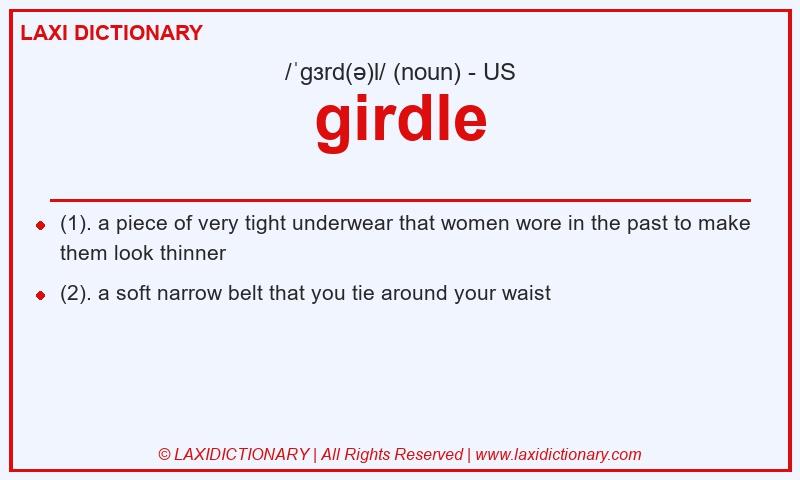 LAXI DICTIONARY

/ˈɡɜrd(ə)l/ (noun) - US

girdle

- (1). a piece of very tight underwear that women wore in the past to make them look thinner
- (2). a soft narrow belt that you tie around your waist

© LAXIDICTIONARY | All Rights Reserved | www.laxidictionary.com